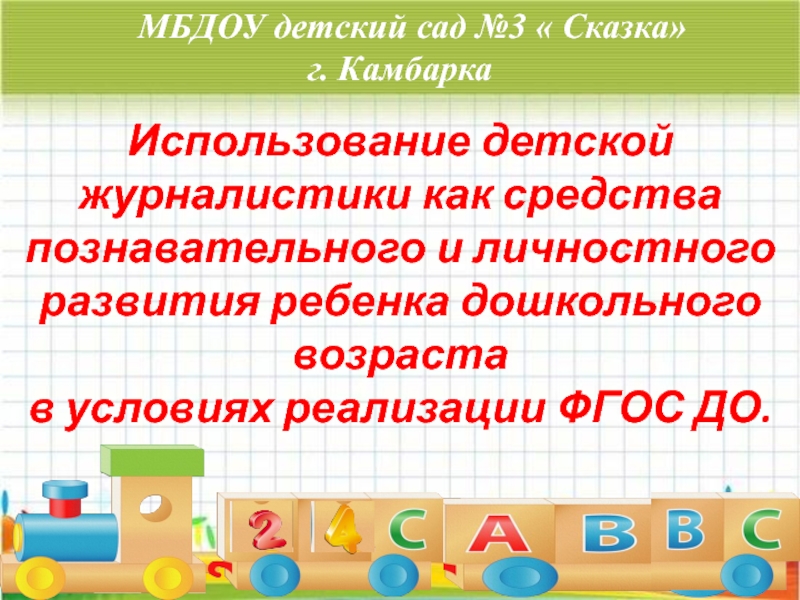 МБДОУ детский сад №3 « Сказка»
г. Камбарка

Использование детской журналистики как средства познавательного и личностного развития ребенка дошкольного возраста
в условиях реализации ФГОС ДО.

2 4 C A B B C